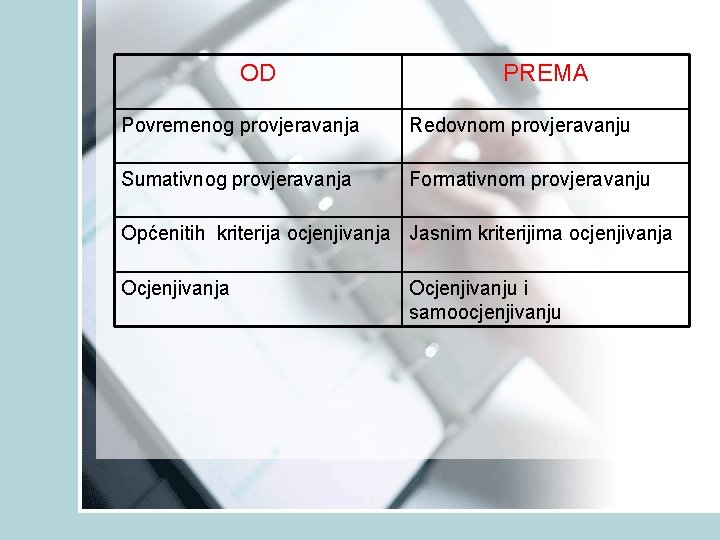 | OD | PREMA |
|---|---|
| Povremenog provjeravanja | Redovnom provjeravanju |
| Sumativnog provjeravanja | Formativnom provjeravanju |
| Općenitih kriterija ocjenjivanja | Jasnim kriterijima ocjenjivanja |
| Ocjenjivanja | Ocjenjivanju i samoocjenjivanju |